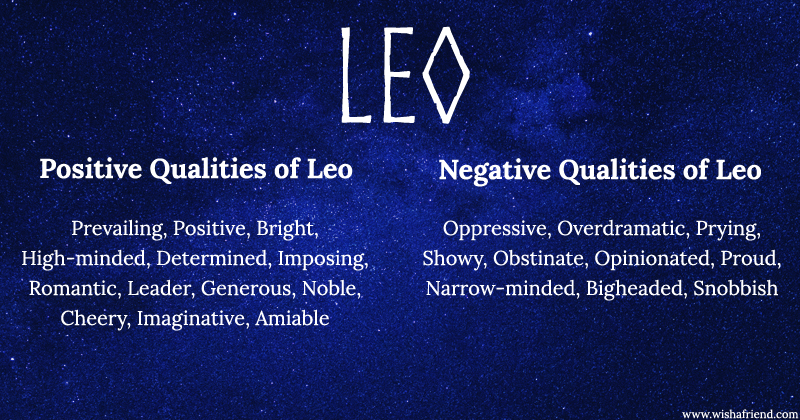 LEO

Positive Qualities of Leo

Prevailing, Positive, Bright, High-minded, Determined, Imposing, Romantic, Leader, Generous, Noble, Cheery, Imaginative, Amiable

Negative Qualities of Leo

Oppressive, Overdramatic, Prying, Showy, Obstinate, Opinionated, Proud, Narrow-minded, Bigheaded, Snobbish

www.wishafriend.com